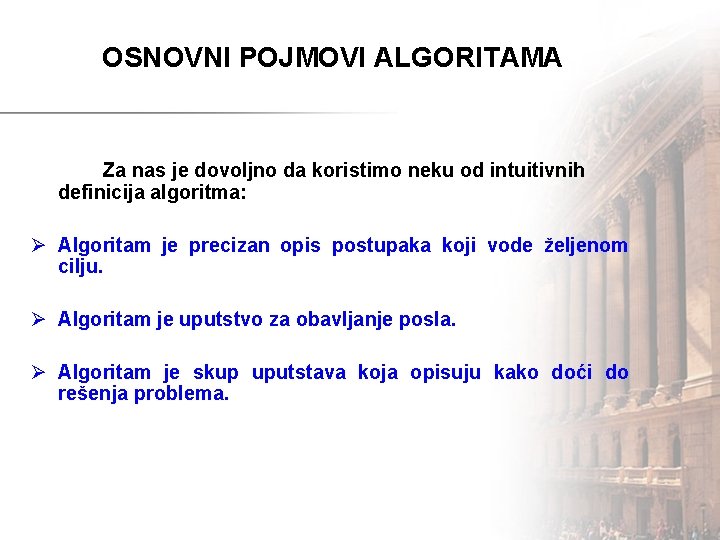 OSNOVNI POJMOVI ALGORITAMA

Za nas je dovoljno da koristimo neku od intuitivnih definicija algoritma:

➢ Algoritam je precizan opis postupaka koji vode željenom cilju.

➢ Algoritam je uputstvo za obavljanje posla.

➢ Algoritam je skup uputstava koja opisuju kako doći do rešenja problema.